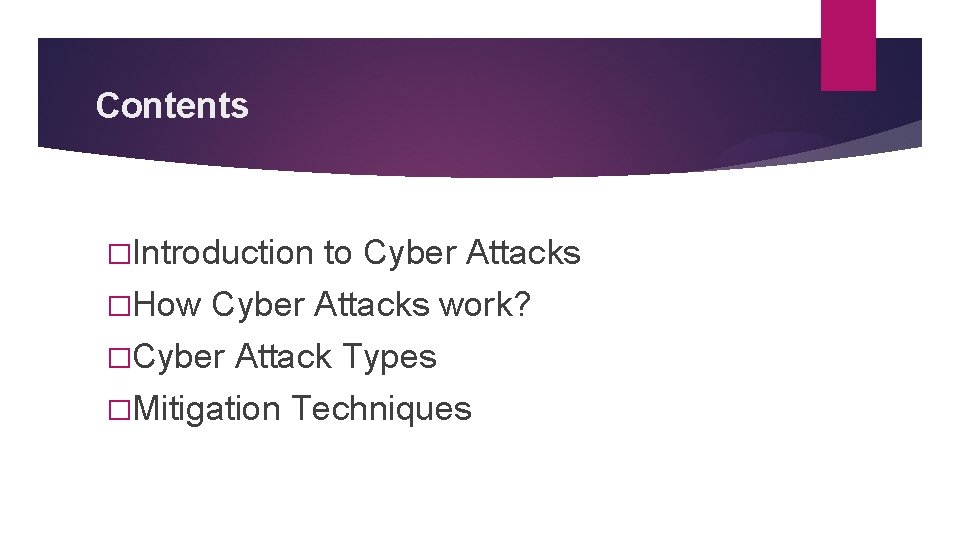 Contents

□Introduction to Cyber Attacks
□How Cyber Attacks work?
□Cyber Attack Types
□Mitigation Techniques